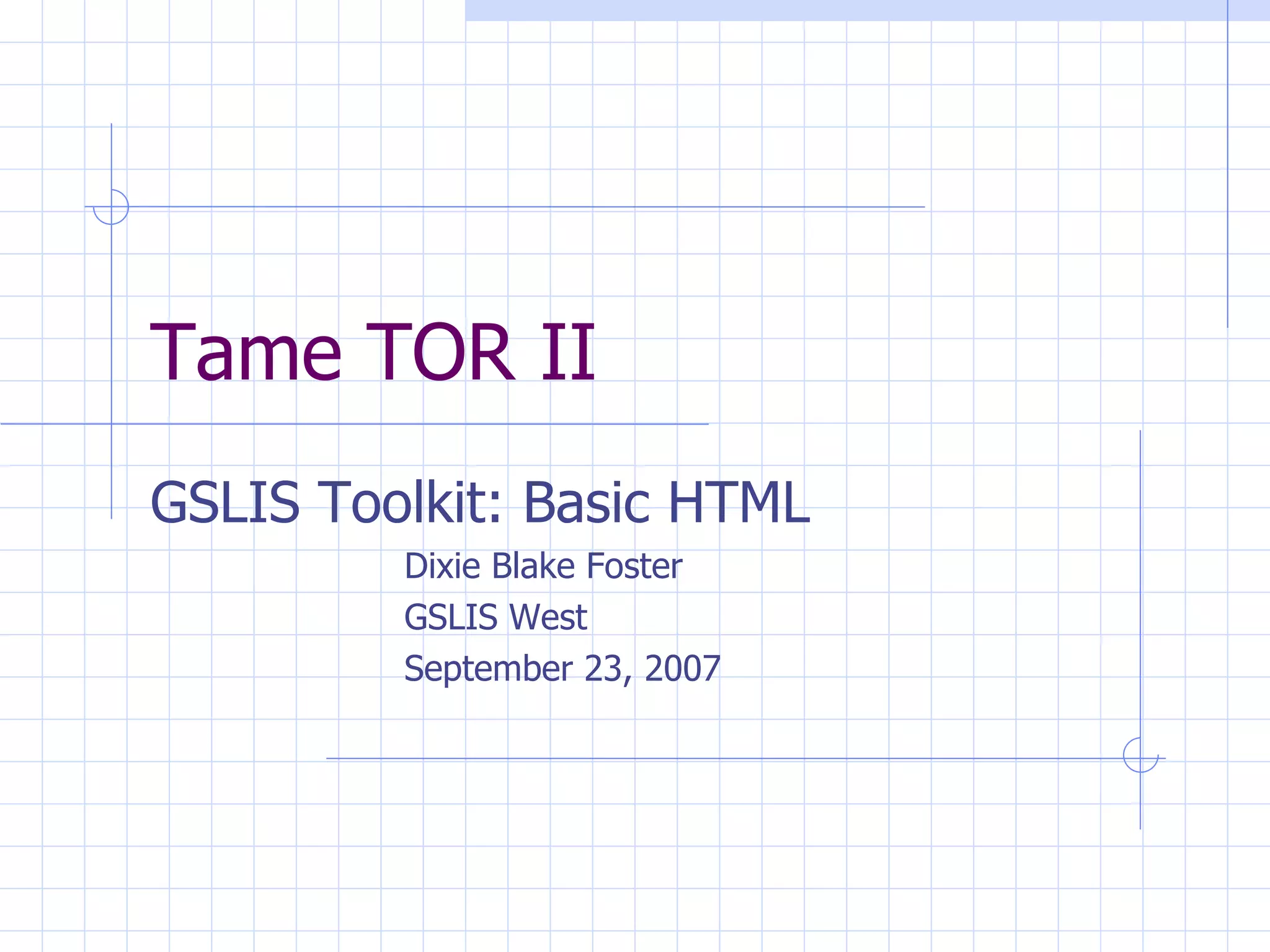 Tame TOR II

GSLIS Toolkit: Basic HTML

Dixie Blake Foster
GSLIS West
September 23, 2007